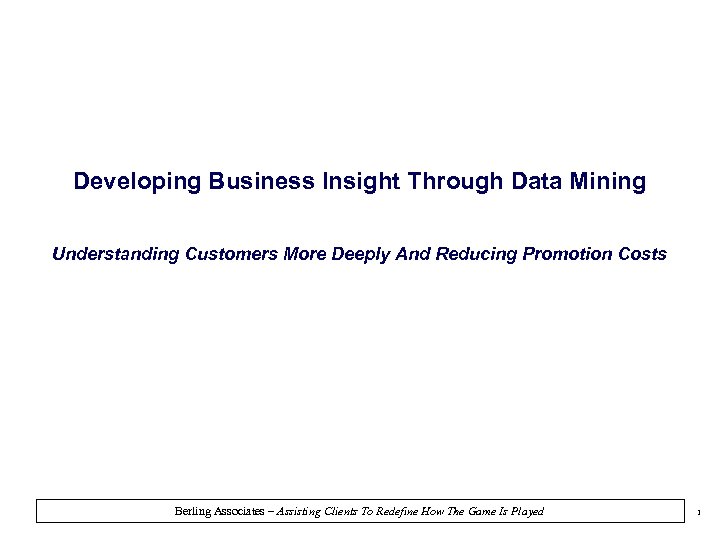 Developing Business Insight Through Data Mining

Understanding Customers More Deeply And Reducing Promotion Costs

Berling Associates – Assisting Clients To Redefine How The Game Is Played

1